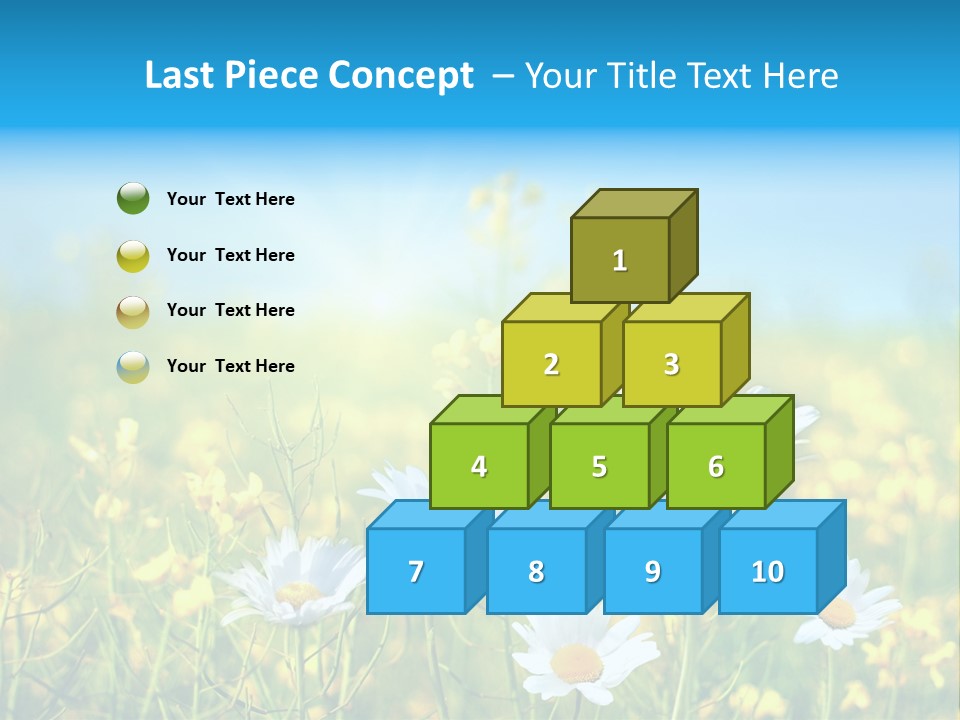 Last Piece Concept – Your Title Text Here

Your Text Here

Your Text Here

Your Text Here

Your Text Here

1

2

3

4

5

6

7

8

9

10